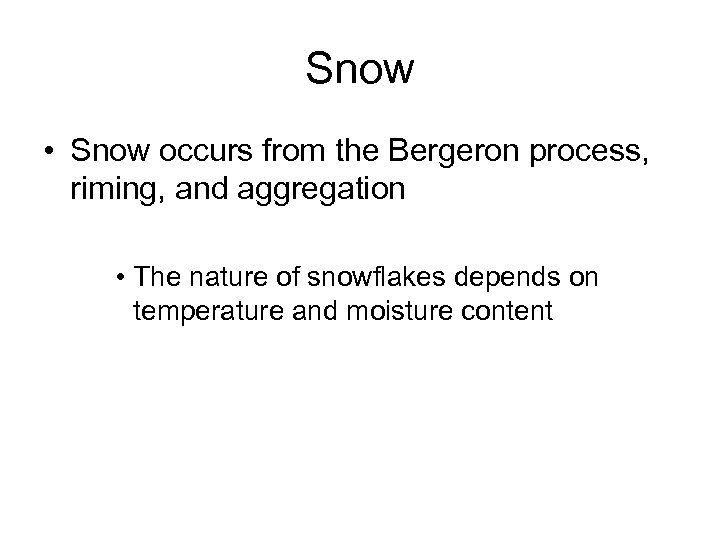 Snow

• Snow occurs from the Bergeron process, riming, and aggregation

• The nature of snowflakes depends on temperature and moisture content